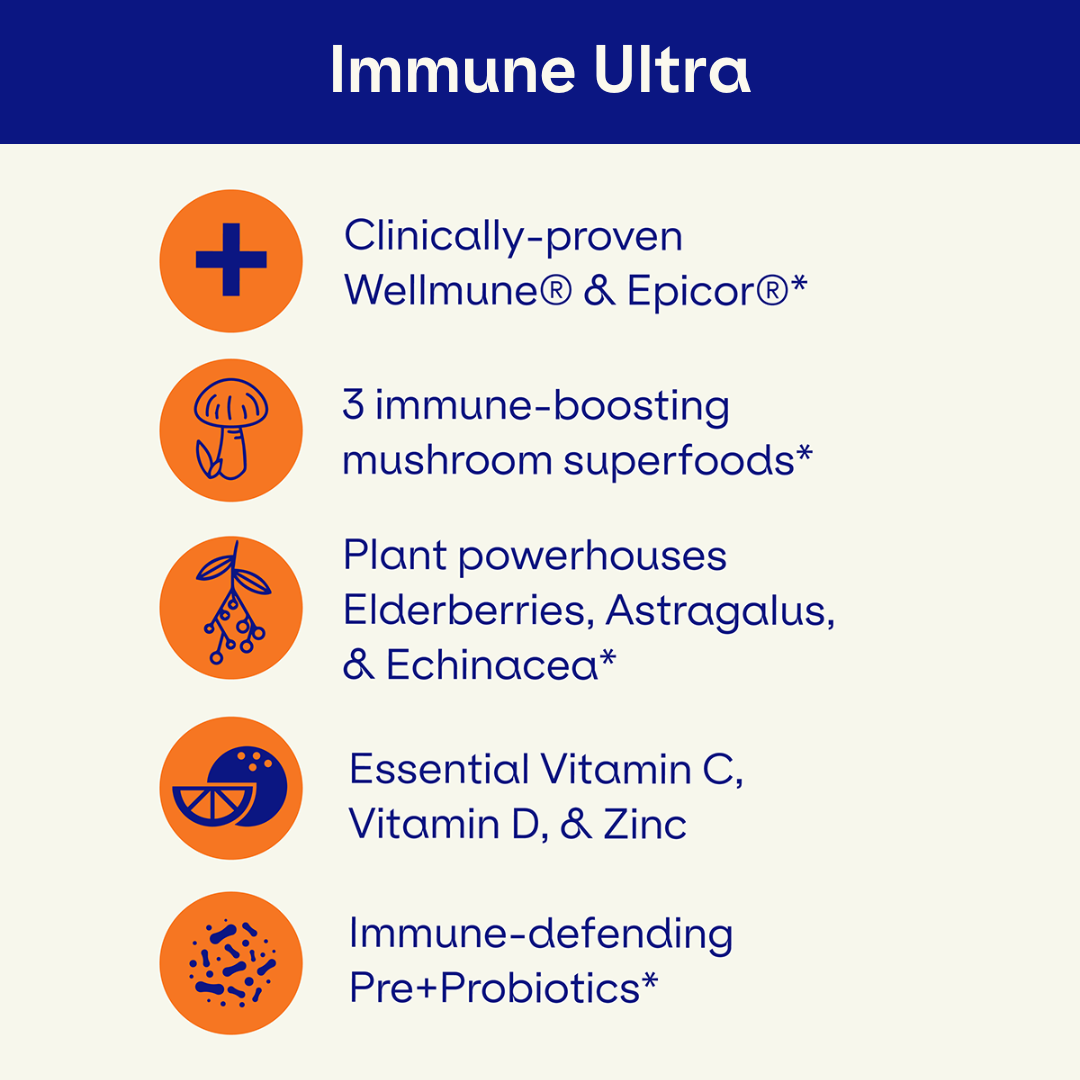 Immune Ultra

Clinically-proven Wellmune® & Epicor®*

3 immune-boosting mushroom superfoods*

Plant powerhouses Elderberries, Astragalus, & Echinacea*

Essential Vitamin C, Vitamin D, & Zinc

Immune-defending Pre+Probiotics*